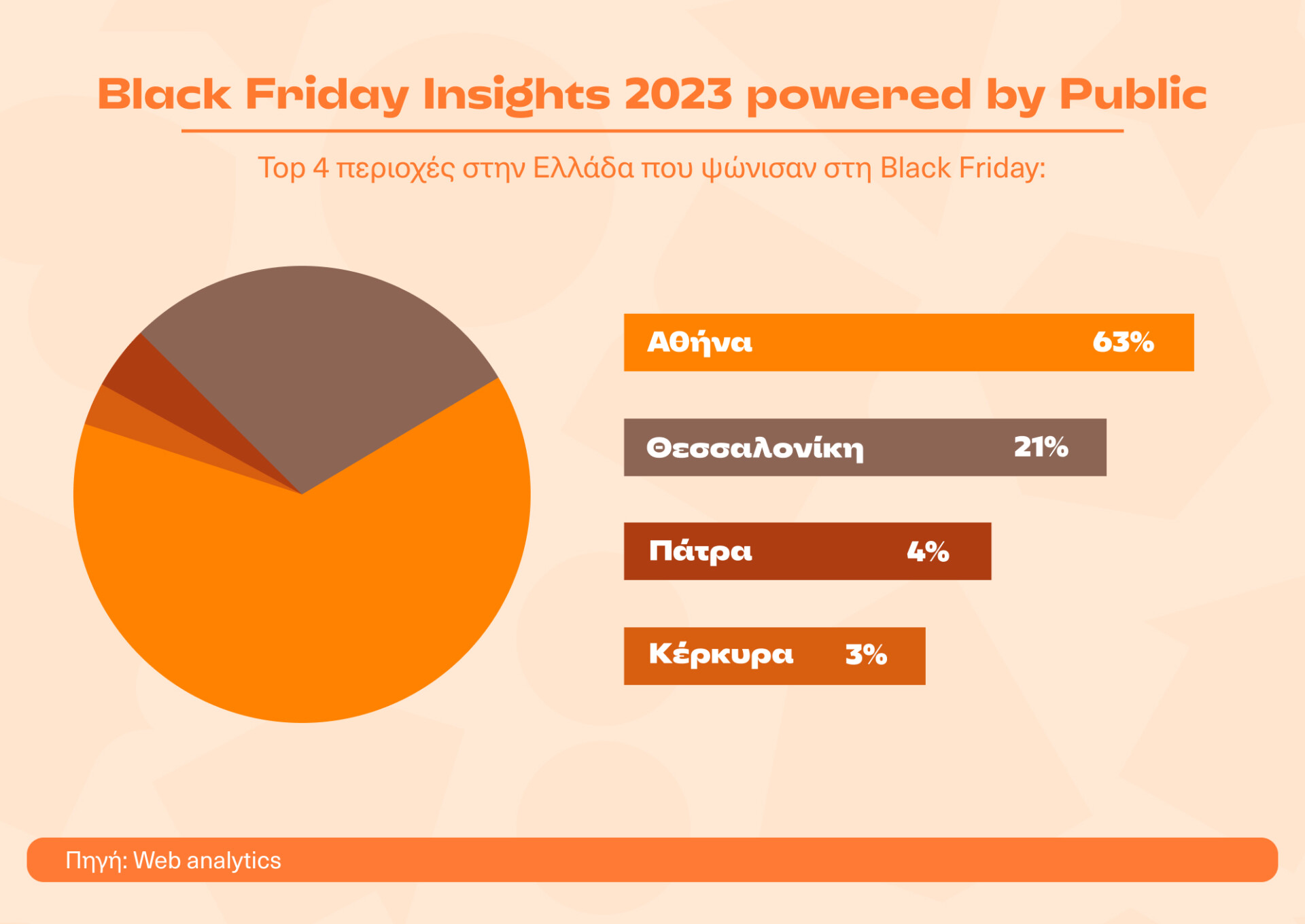 Black Friday Insights 2023 powered by Public

Top 4 περιοχές στην Ελλάδα που ψώνισαν στη Black Friday:

Αθήνα 63%

Θεσσαλονίκη 21%

Πάτρα 4%

Κέρκυρα 3%

Πηγή: Web analytics